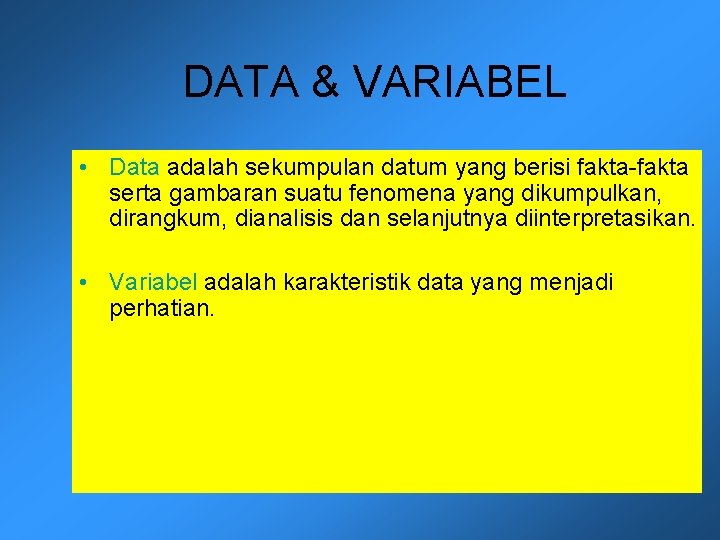 DATA & VARIABEL

• Data adalah sekumpulan datum yang berisi fakta-fakta serta gambaran suatu fenomena yang dikumpulkan, dirangkum, dianalisis dan selanjutnya diinterpretasikan.

• Variabel adalah karakteristik data yang menjadi perhatian.